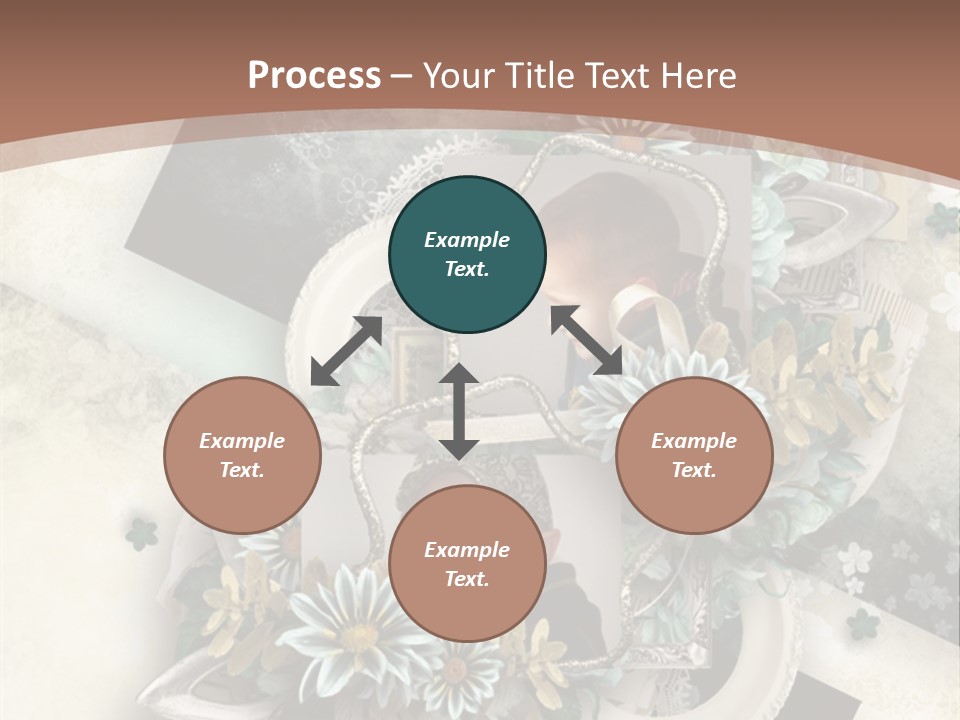 Process – Your Title Text Here

Example Text.

Example Text.

Example Text.

Example Text.